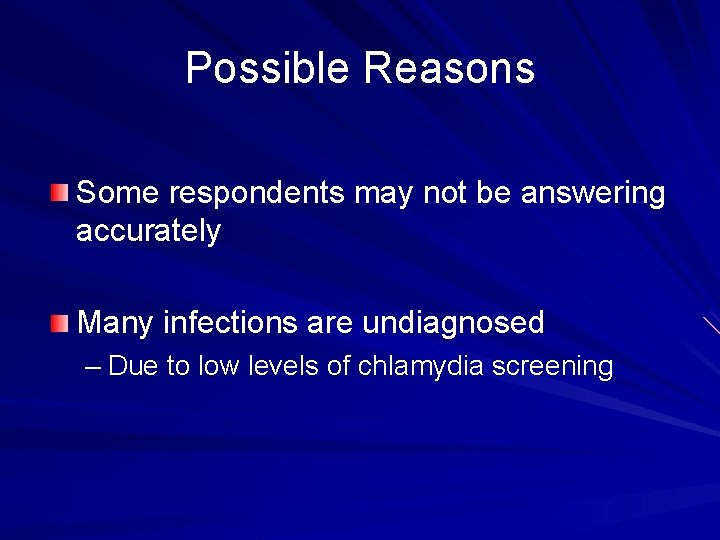 Possible Reasons

Some respondents may not be answering accurately

Many infections are undiagnosed

– Due to low levels of chlamydia screening